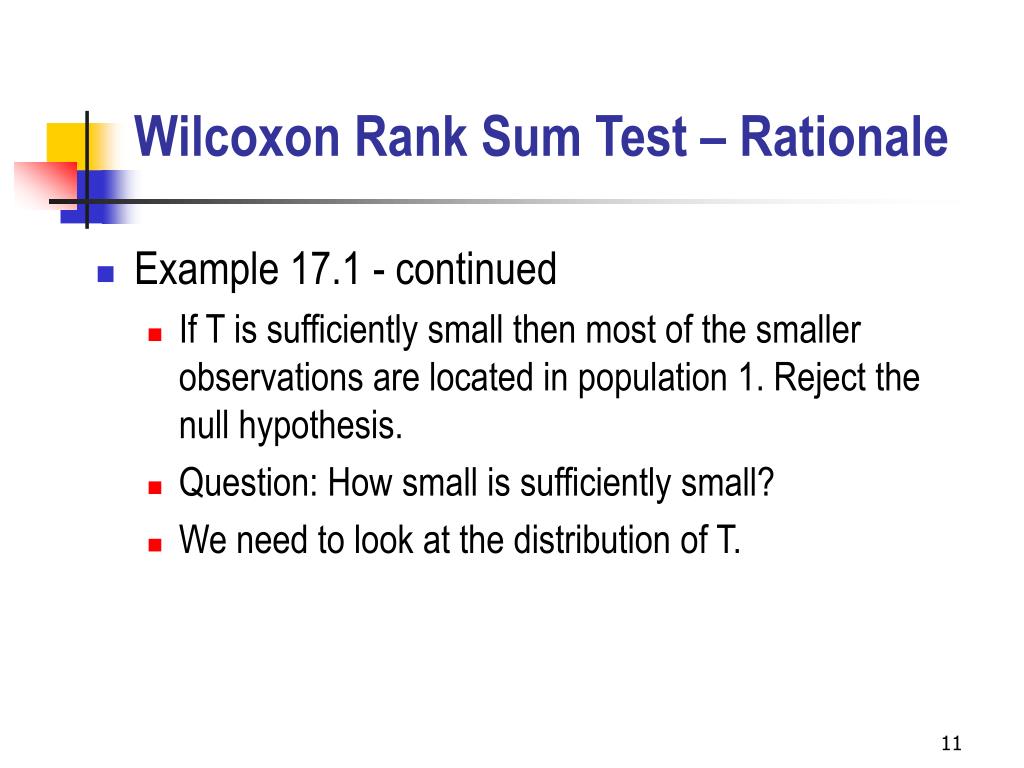 Wilcoxon Rank Sum Test – Rationale

Example 17.1 - continued

If T is sufficiently small then most of the smaller observations are located in population 1. Reject the null hypothesis.

Question: How small is sufficiently small?

We need to look at the distribution of T.

11